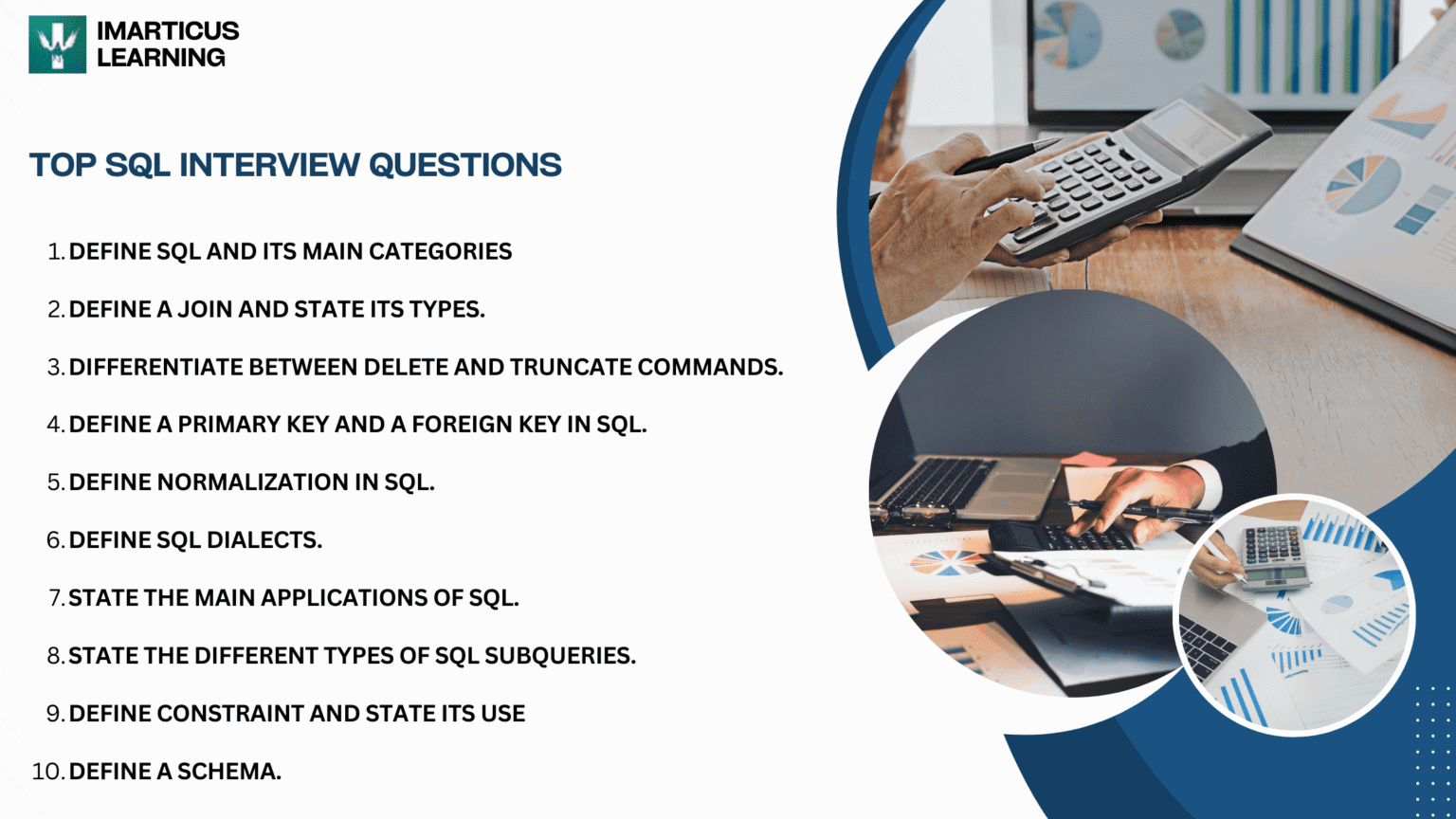 IMARTICUS LEARNING

TOP SQL INTERVIEW QUESTIONS

1. DEFINE SQL AND ITS MAIN CATEGORIES
2. DEFINE A JOIN AND STATE ITS TYPES.
3. DIFFERENTIATE BETWEEN DELETE AND TRUNCATE COMMANDS.
4. DEFINE A PRIMARY KEY AND A FOREIGN KEY IN SQL.
5. DEFINE NORMALIZATION IN SQL.
6. DEFINE SQL DIALECTS.
7. STATE THE MAIN APPLICATIONS OF SQL.
8. STATE THE DIFFERENT TYPES OF SQL SUBQUERIES.
9. DEFINE CONSTRAINT AND STATE ITS USE
10. DEFINE A SCHEMA.